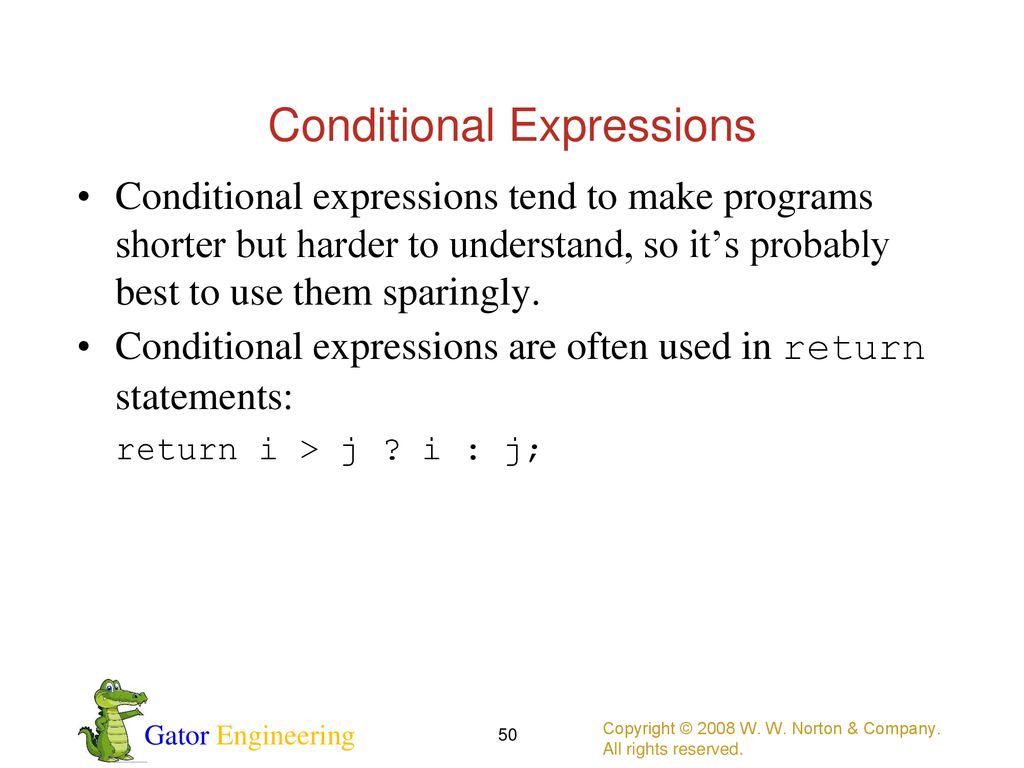 Conditional Expressions

• Conditional expressions tend to make programs shorter but harder to understand, so it’s probably best to use them sparingly.

• Conditional expressions are often used in return statements:

return i > j ? i : j;

Gator Engineering

50

Copyright © 2008 W. W. Norton & Company. All rights reserved.